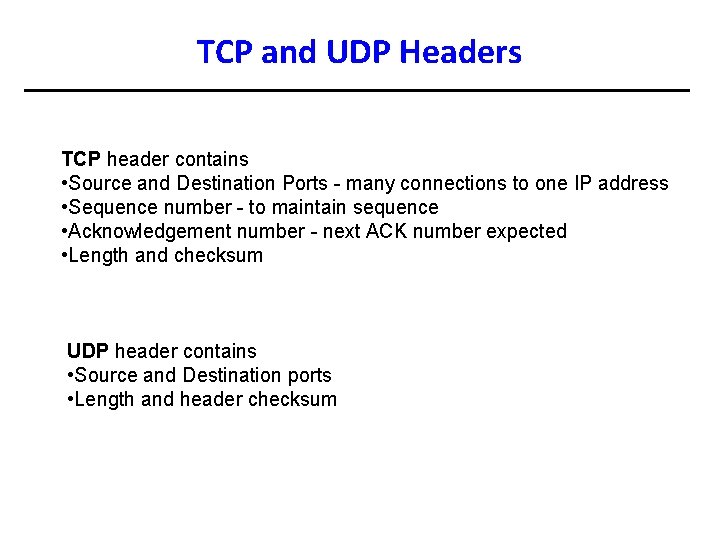 TCP and UDP Headers

TCP header contains
•Source and Destination Ports - many connections to one IP address
•Sequence number - to maintain sequence
•Acknowledgement number - next ACK number expected
•Length and checksum

UDP header contains
•Source and Destination ports
•Length and header checksum